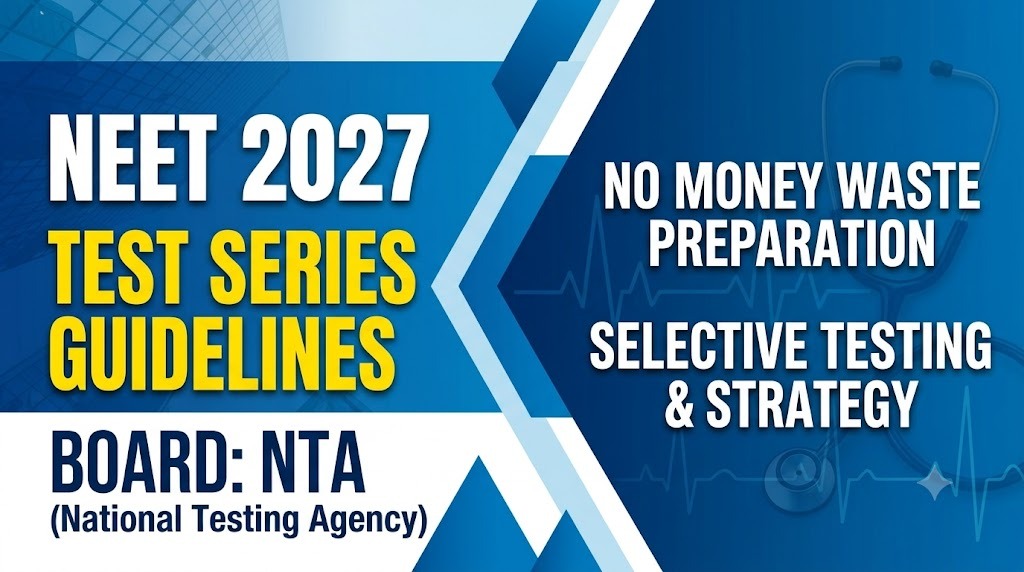 NEET 2027
TEST SERIES GUIDELINES

BOARD: NTA
(National Testing Agency)

NO MONEY WASTE PREPARATION

SELECTIVE TESTING & STRATEGY